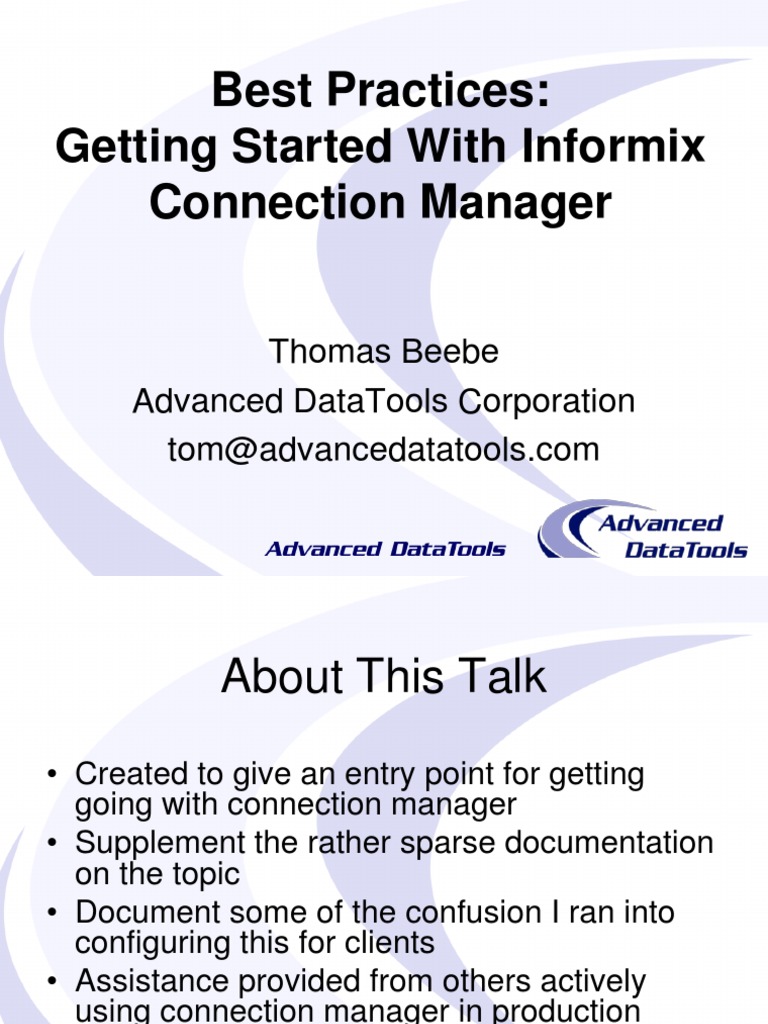 Best Practices:
Getting Started With Informix Connection Manager

Thomas Beebe
Advanced DataTools Corporation
tom@advancedatatools.com

Advanced DataTools

Advanced DataTools

About This Talk

• Created to give an entry point for getting going with connection manager
• Supplement the rather sparse documentation on the topic
• Document some of the confusion I ran into configuring this for clients
• Assistance provided from others actively using connection manager in production